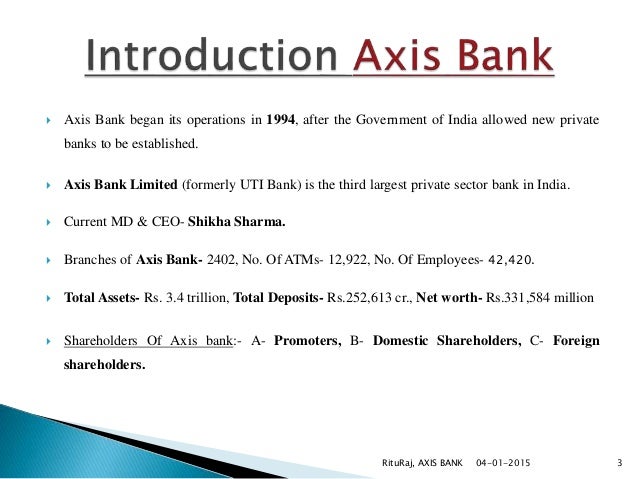 Introduction Axis Bank

Axis Bank began its operations in 1994, after the Government of India allowed new private banks to be established.

Axis Bank Limited (formerly UTI Bank) is the third largest private sector bank in India.

Current MD & CEO- Shikha Sharma.

Branches of Axis Bank- 2402, No. Of ATMs- 12,922, No. Of Employees- 42,420.

Total Assets- Rs. 3.4 trillion, Total Deposits- Rs.252,613 cr., Net worth- Rs.331,584 million

Shareholders Of Axis bank:- A- Promoters, B- Domestic Shareholders, C- Foreign shareholders.

RituRaj, AXIS BANK 04-01-2015 3